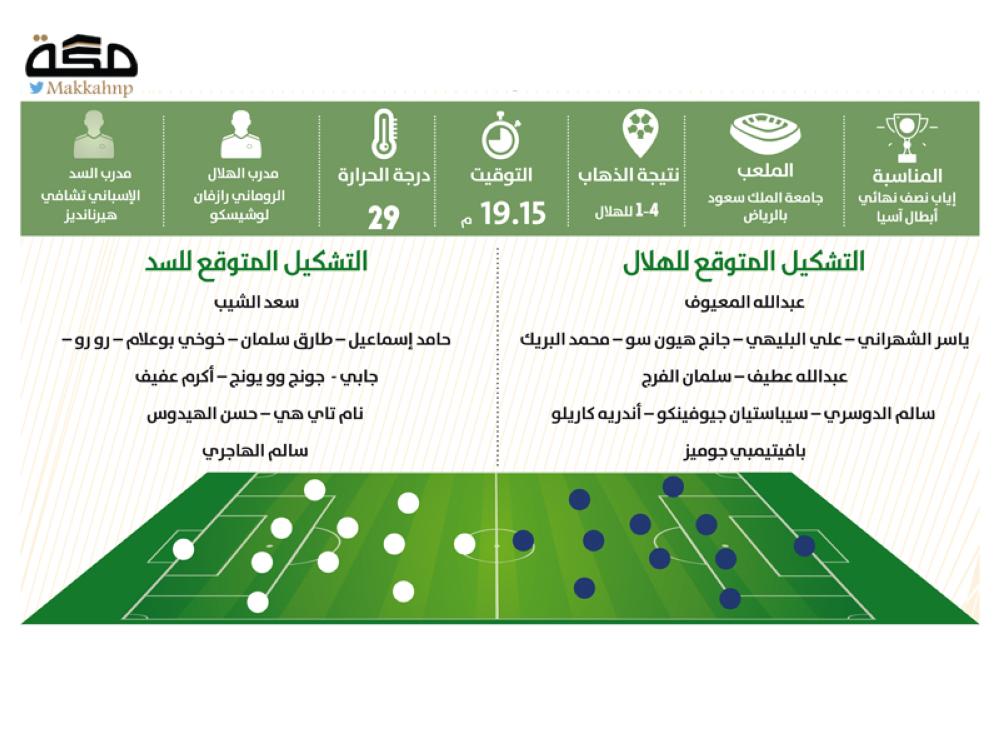 مكة
Makkahnp

المناسبة
إياب نصف نهائي أبطال آسيا

الملعب
جامعة الملك سعود بالرياض

نتيجة الذهاب
4-1 للهلال

التوقيت
19.15 م

درجة الحرارة
29

مدرب الهلال
الروماني رازفان لوشيسكو

مدرب السد
الإسباني تشافي هيرنانديز

التشكيل المتوقع للهلال
عبدالله المعيوف
ياسر الشهراني – علي البليهي – جانج هيون سو – محمد البريك
عبدالله عطيف – سلمان الفرج
سالم الدوسري – سيباستيان جيوفينكو – أندريه كاريلو
بافيتيمبي جوميز

التشكيل المتوقع للسد
سعد الشيب
حامد إسماعيل – طارق سلمان – خوخي بوعلام – رو رو –
جابي - جونج وو يونج – أكرم عفيف
نام تاي هي – حسن الهيدوس
سالم الهاجري